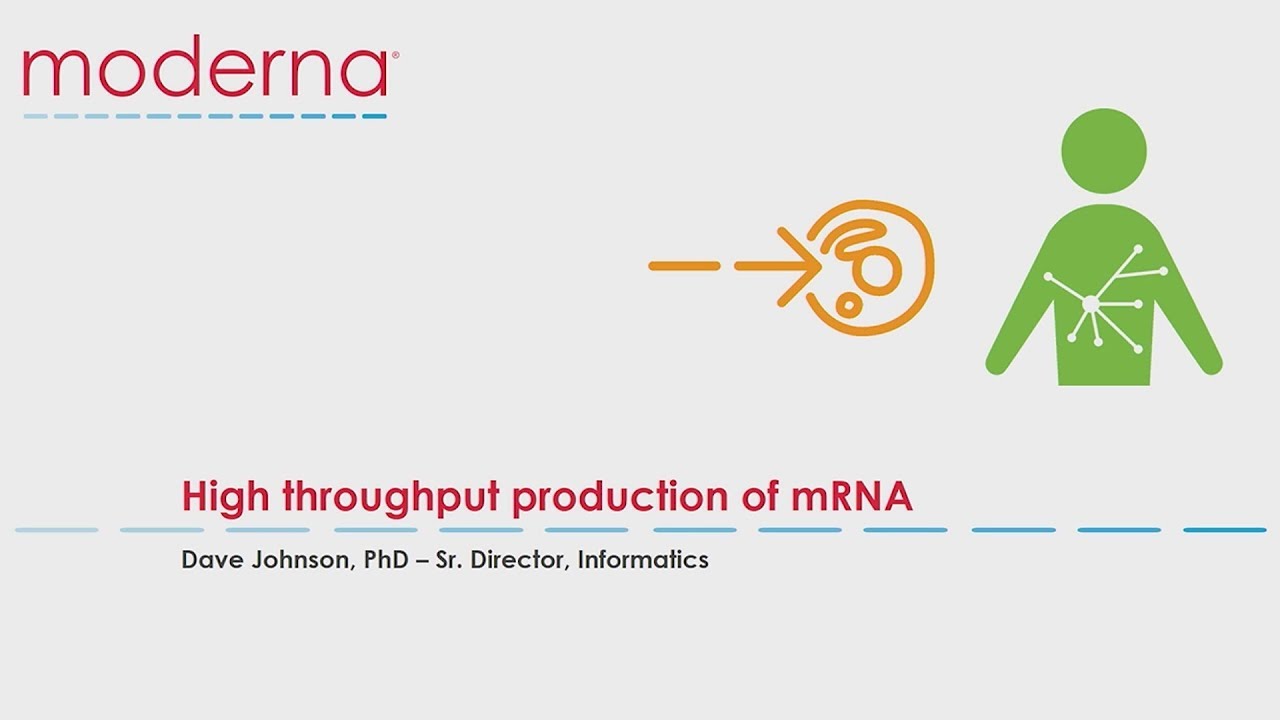 moderna®

High throughput production of mRNA

Dave Johnson, PhD – Sr. Director, Informatics